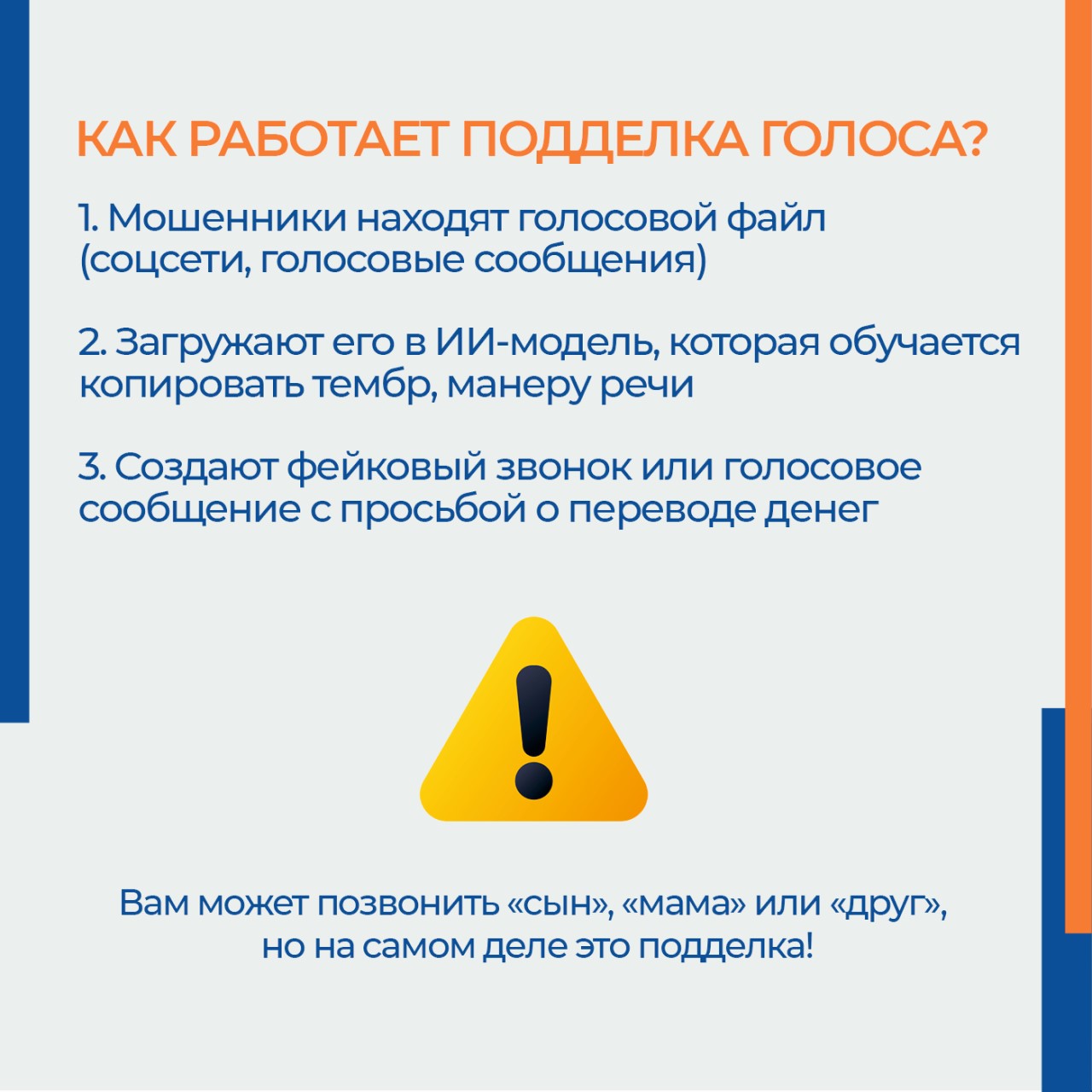 КАК РАБОТАЕТ ПОДДЕЛКА ГОЛОСА?

1. Мошенники находят голосовой файл (соцсети, голосовые сообщения)

2. Загружают его в ИИ-модель, которая обучается копировать тембр, манеру речи

3. Создают фейковый звонок или голосовое сообщение с просьбой о переводе денег

Вам может позвонить «сын», «мама» или «друг», но на самом деле это подделка!